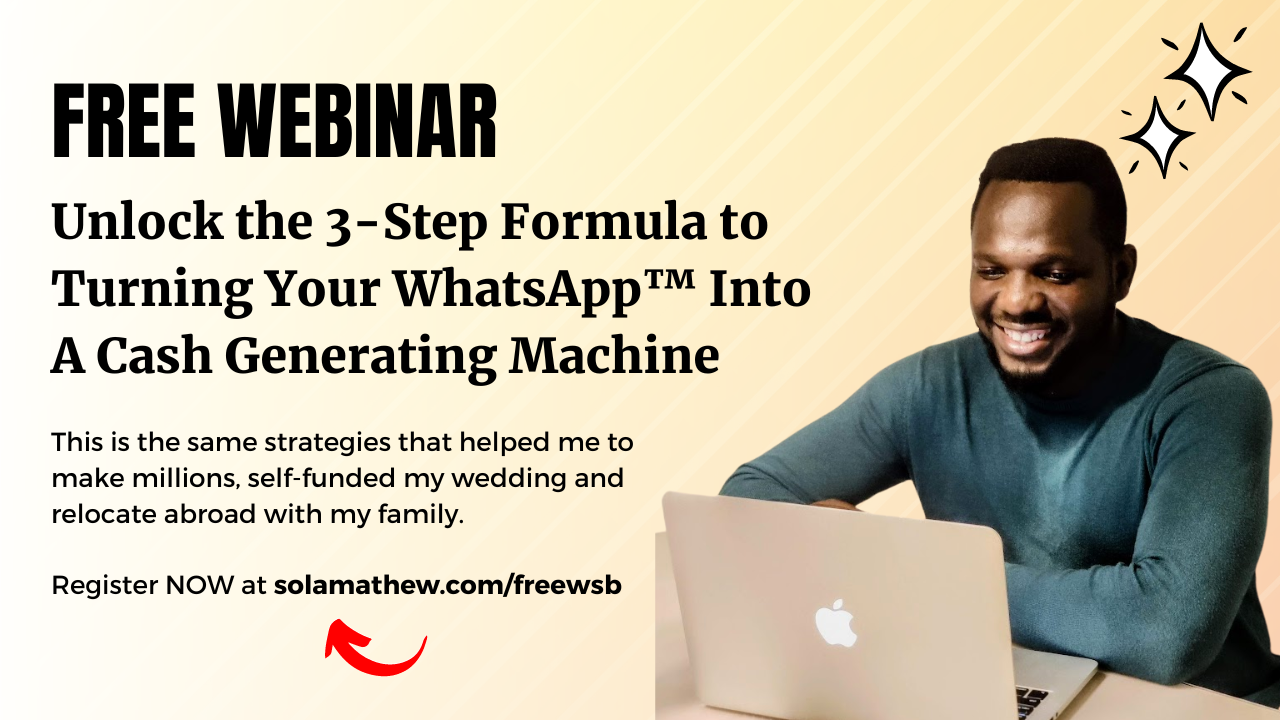 FREE WEBINAR

Unlock the 3-Step Formula to Turning Your WhatsApp™ Into A Cash Generating Machine

This is the same strategies that helped me to make millions, self-funded my wedding and relocate abroad with my family.

Register NOW at solamathew.com/freewsb